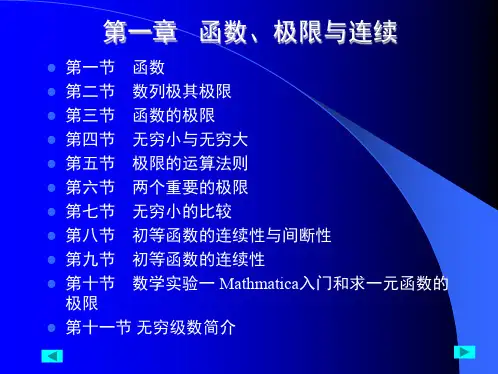 第一章　函数、极限与连续

- 第一节　函数
- 第二节　数列极其极限
- 第三节　函数的极限
- 第四节　无穷小与无穷大
- 第五节　极限的运算法则
- 第六节　两个重要的极限
- 第七节　无穷小的比较
- 第八节　初等函数的连续性与间断性
- 第九节　初等函数的连续性
- 第十节　数学实验一 Mathmatica入门和求一元函数的极限
- 第十一节 无穷级数简介